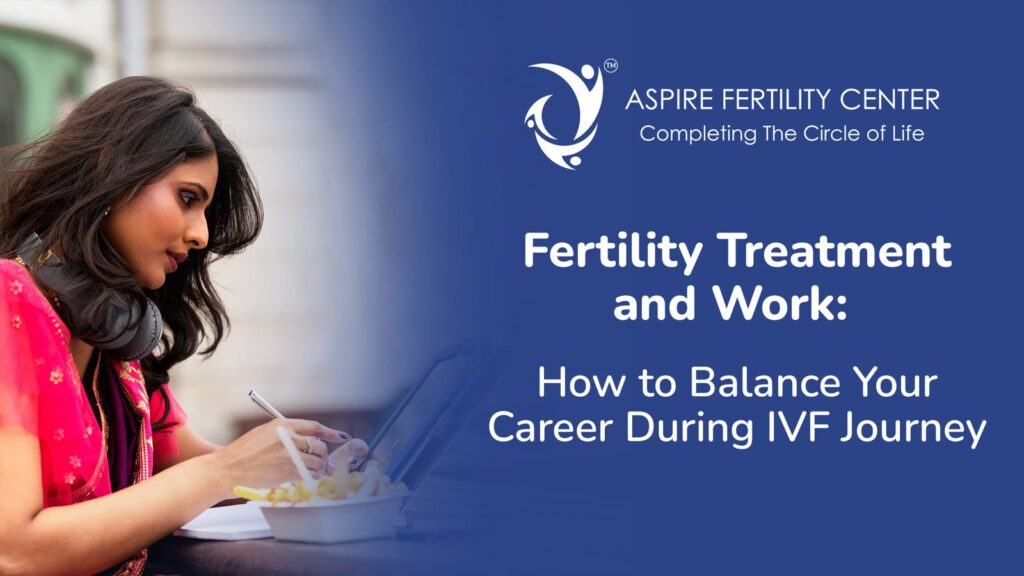 TM
ASPIRE FERTILITY CENTER
Completing The Circle of Life

Fertility Treatment and Work:

How to Balance Your Career During IVF Journey